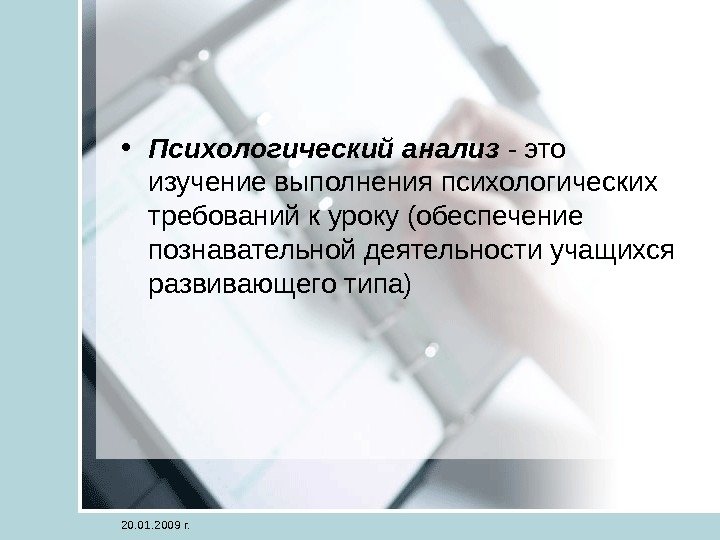 • Психологический анализ - это изучение выполнения психологических требований к уроку (обеспечение познавательной деятельности учащихся развивающего типа)

20.01.2009 г.